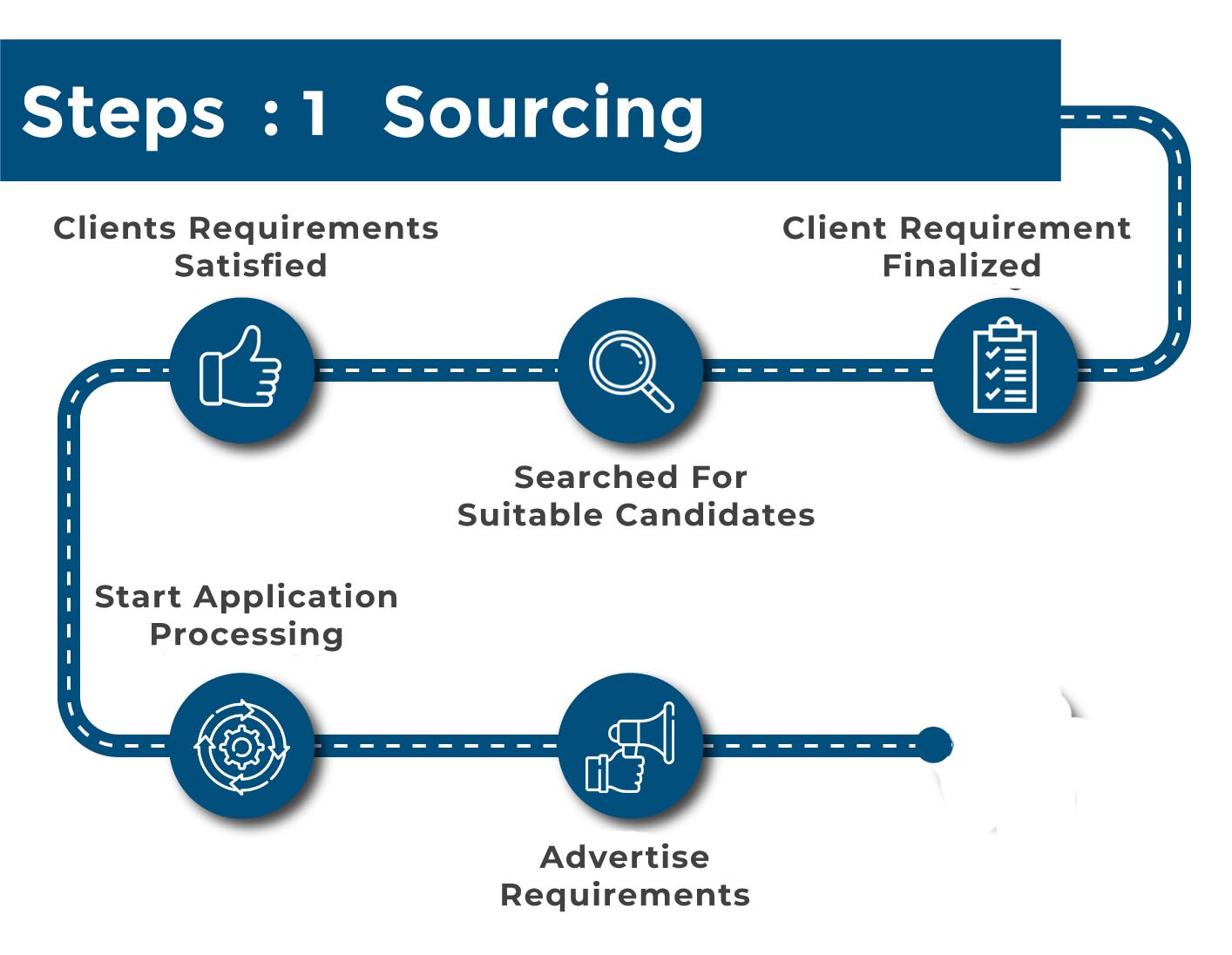 Steps : 1 Sourcing

Clients Requirements Satisfied

Client Requirement Finalized

Searched For Suitable Candidates

Start Application Processing

Advertise Requirements